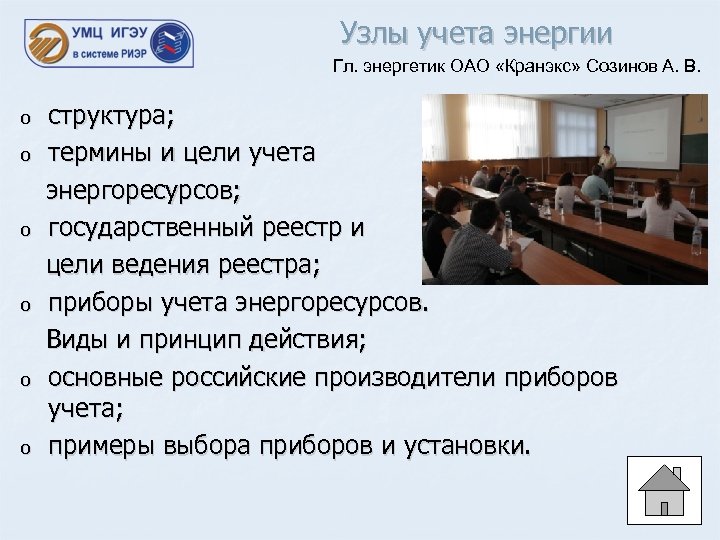 УМЦ ИГЭУ
в системе РИЭР

Узлы учета энергии

Гл. энергетик ОАО «Кранэкс» Созинов А. В.

o структура;
o термины и цели учета энергоресурсов;
o государственный реестр и цели ведения реестра;
o приборы учета энергоресурсов. Виды и принцип действия;
o основные российские производители приборов учета;
o примеры выбора приборов и установки.